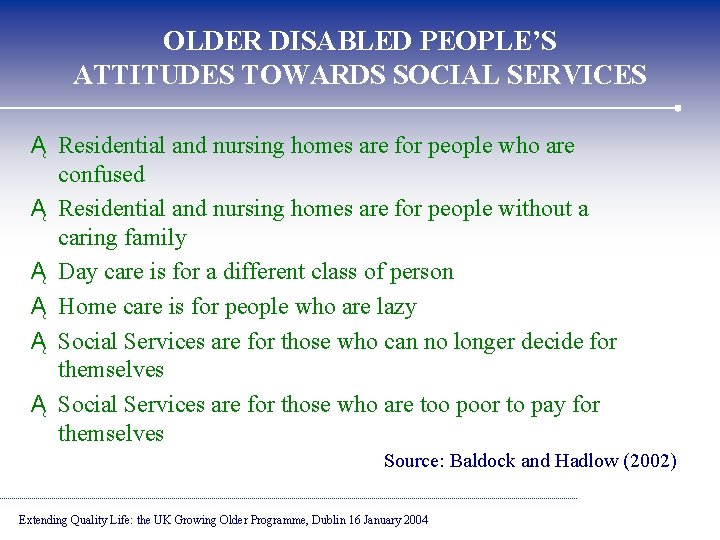 OLDER DISABLED PEOPLE'S
ATTITUDES TOWARDS SOCIAL SERVICES

Ą Residential and nursing homes are for people who are confused

Ą Residential and nursing homes are for people without a caring family

Ą Day care is for a different class of person

Ą Home care is for people who are lazy

Ą Social Services are for those who can no longer decide for themselves

Ą Social Services are for those who are too poor to pay for themselves

Source: Baldock and Hadlow (2002)

Extending Quality Life: the UK Growing Older Programme, Dublin 16 January 2004